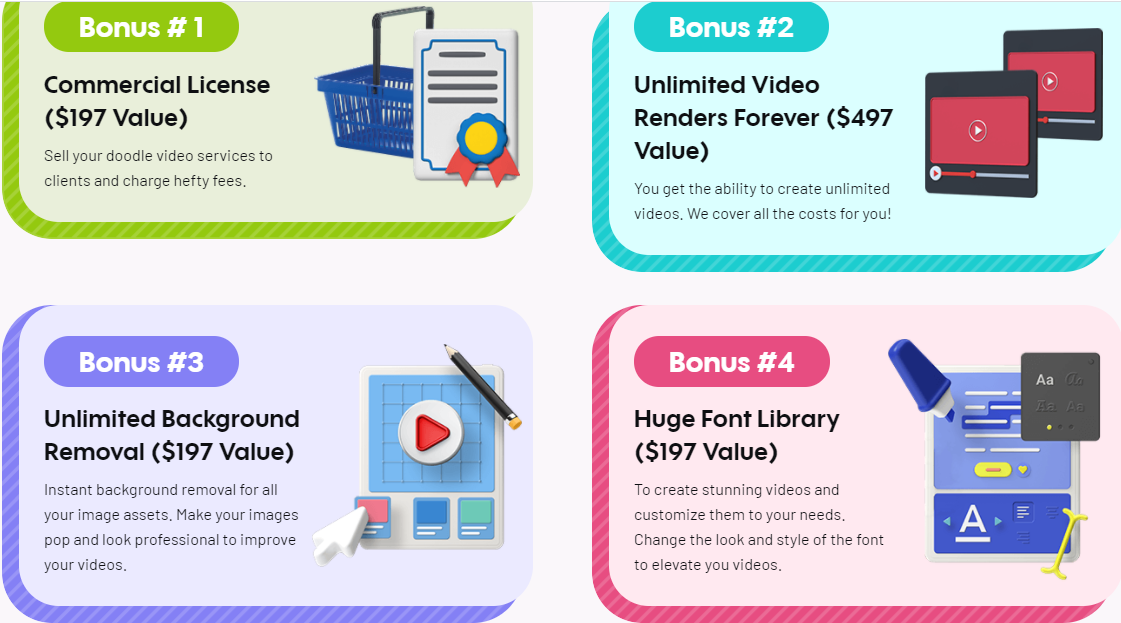 Bonus # 1

Commercial License ($197 Value)

Sell your doodle video services to clients and charge hefty fees.

Bonus #2

Unlimited Video Renders Forever ($497 Value)

You get the ability to create unlimited videos. We cover all the costs for you!

Bonus #3

Unlimited Background Removal ($197 Value)

Instant background removal for all your image assets. Make your images pop and look professional to improve your videos.

Bonus #4

Huge Font Library ($197 Value)

To create stunning videos and customize them to your needs. Change the look and style of the font to elevate you videos.

Aa Aa
Aa Aa

A